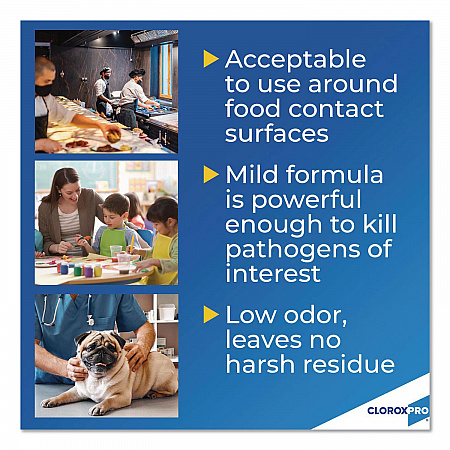 Acceptable to use around food contact surfaces

Mild formula is powerful enough to kill pathogens of interest

Low odor, leaves no harsh residue

CLOROXPRO